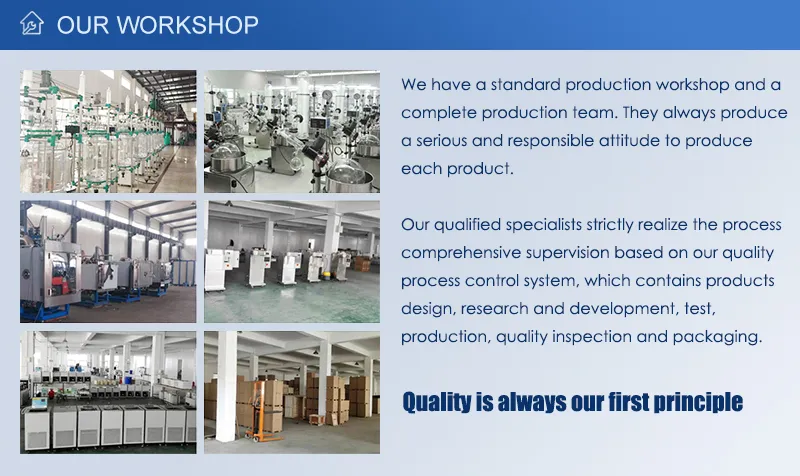 OUR WORKSHOP

We have a standard production workshop and a complete production team. They always produce a serious and responsible attitude to produce each product.

Our qualified specialists strictly realize the process comprehensive supervision based on our quality process control system, which contains products design, research and development, test, production, quality inspection and packaging.

Quality is always our first principle